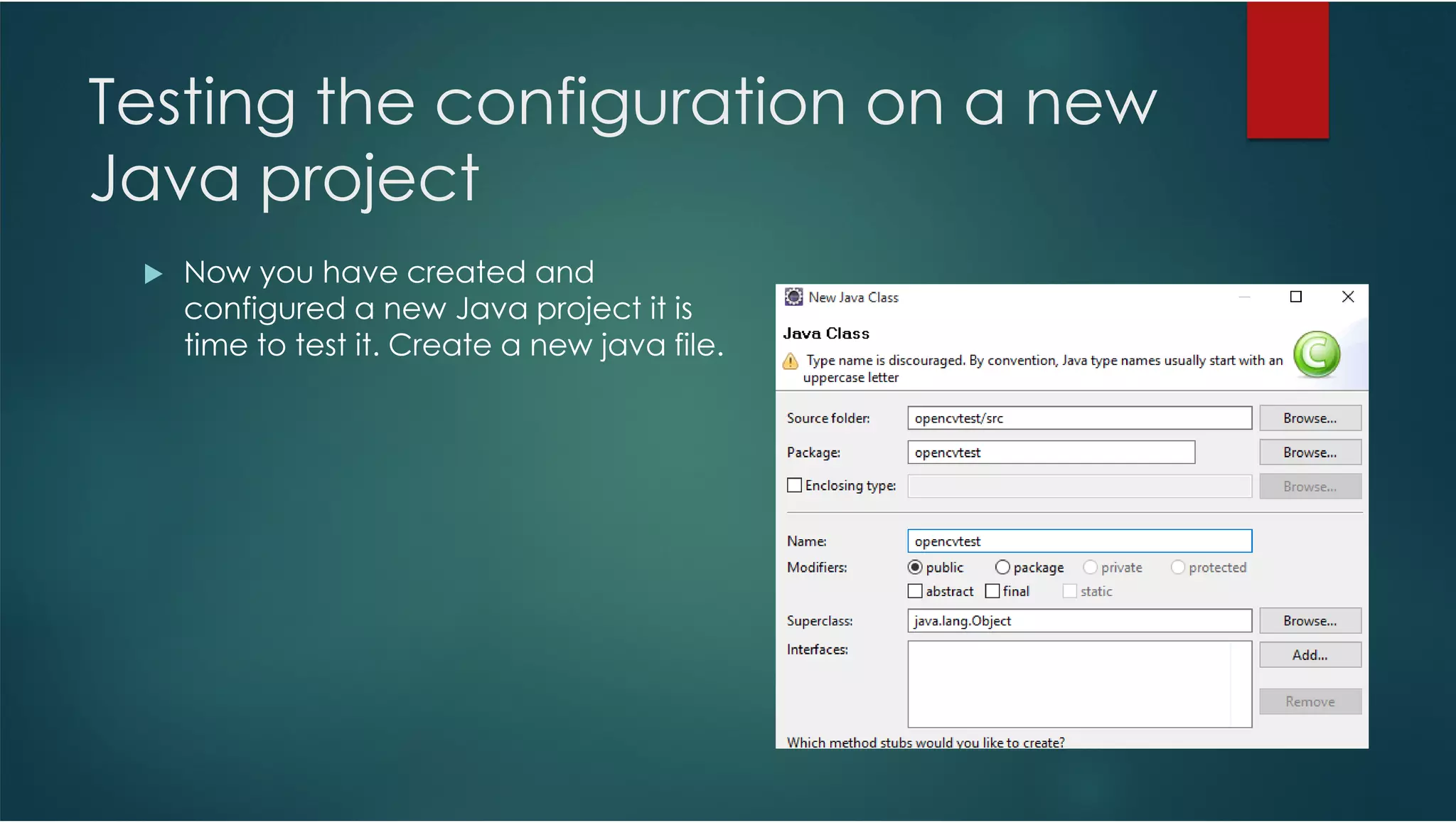 Testing the configuration on a new Java project

Now you have created and configured a new Java project it is time to test it. Create a new java file.

New Java Class

Java Class

Type name is discouraged. By convention, Java type names usually start with an uppercase letter

Source folder: opencvtest/src Browse...

Package: opencvtest Browse...

Enclosing type: Browse...

Name: opencvtest

Modifiers: public package private protected

abstract final static

Superclass: java.lang.Object Browse...

Interfaces: Add...

Remove

Which method stubs would you like to create?